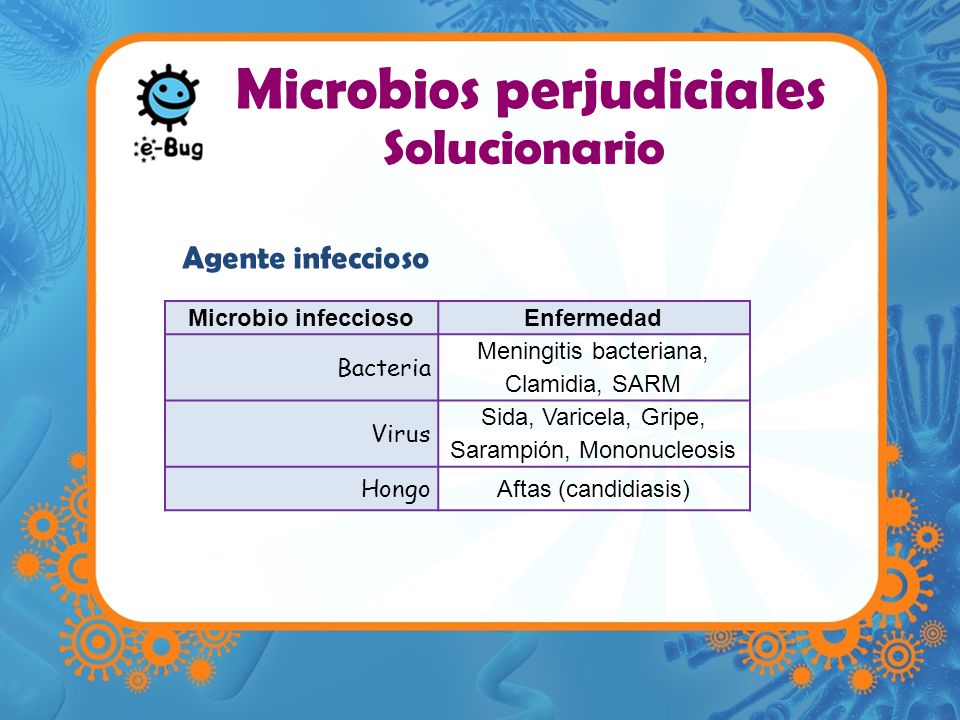 e-Bug

Microbios perjudiciales
Solucionario

Agente infeccioso

| Microbio infeccioso | Enfermedad |
|---|---|
| Bacteria | Meningitis bacteriana, Clamidia, SARM |
| Virus | Sida, Varicela, Gripe, Sarampión, Mononucleosis |
| Hongo | Aftas (candidiasis) |